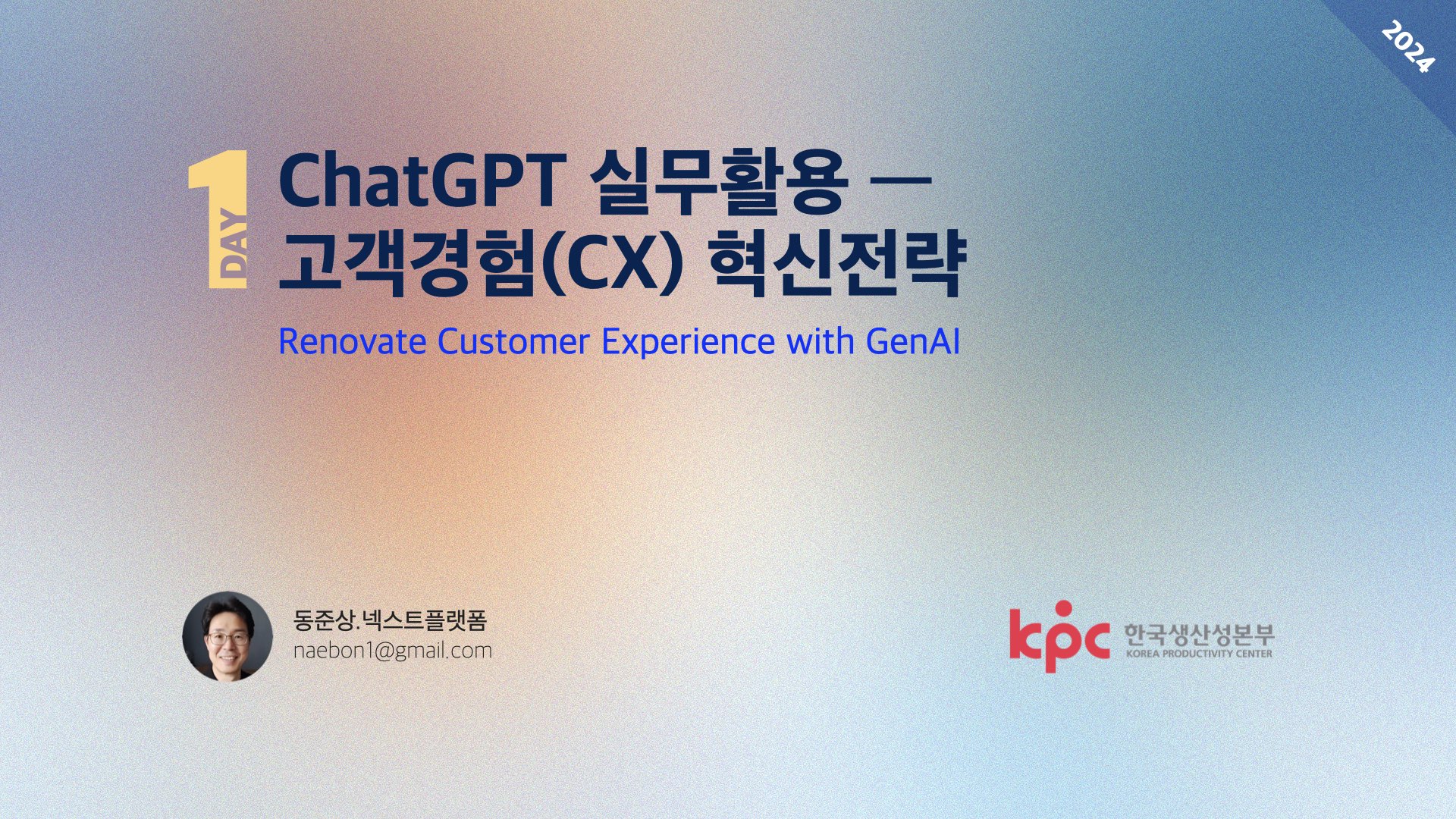 2024

1 DAY

ChatGPT 실무활용 —
고객경험(CX) 혁신전략

Renovate Customer Experience with GenAI

동준상.넥스트플랫폼
naebon1@gmail.com

kpc 한국생산성본부
KOREA PRODUCTIVITY CENTER